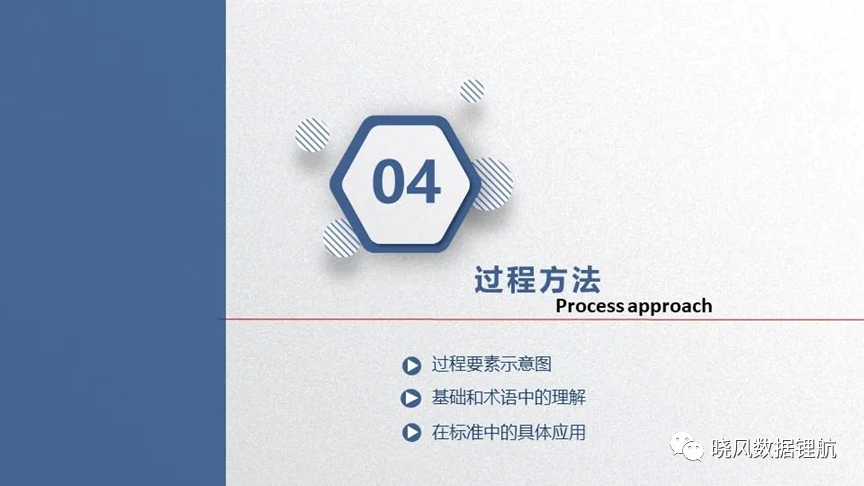 04

过程方法
Process approach

过程要素示意图
基础和术语中的理解
在标准中的具体应用

晓风数据锂航